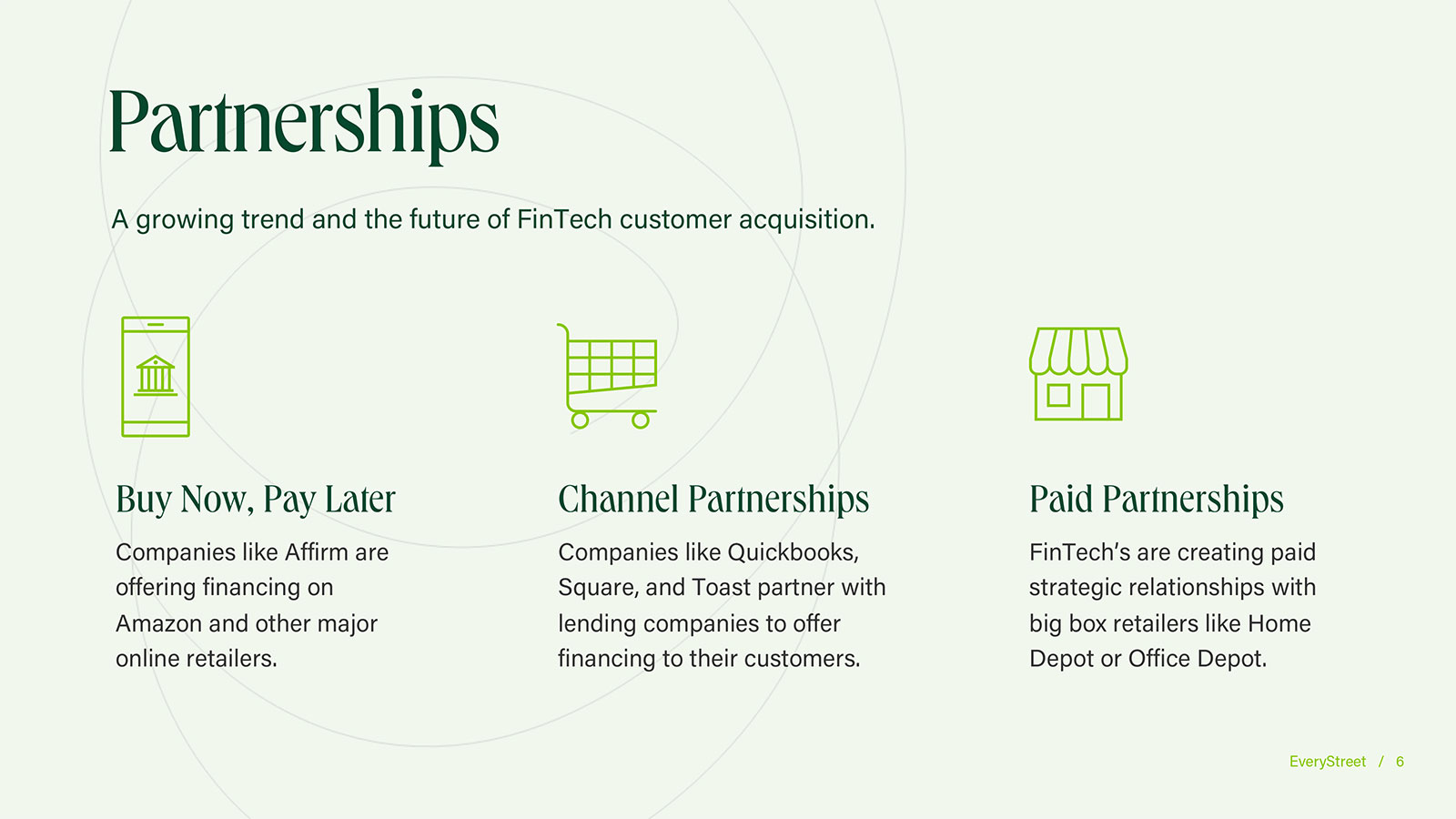 Partnerships

A growing trend and the future of FinTech customer acquisition.

Buy Now, Pay Later

Companies like Affirm are offering financing on Amazon and other major online retailers.

Channel Partnerships

Companies like Quickbooks, Square, and Toast partner with lending companies to offer financing to their customers.

Paid Partnerships

FinTech's are creating paid strategic relationships with big box retailers like Home Depot or Office Depot.

EveryStreet / 6